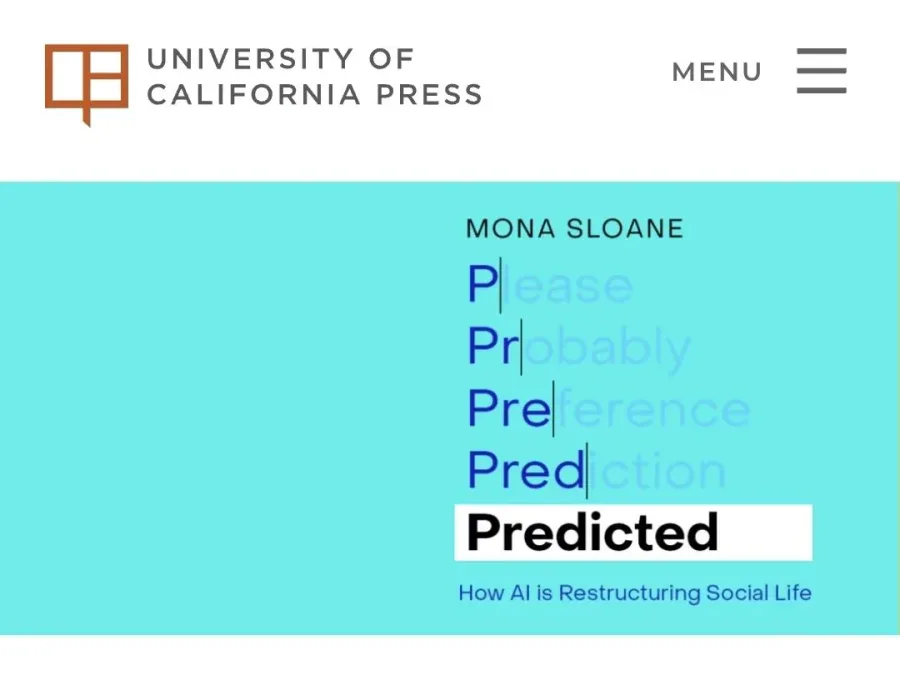 UNIVERSITY OF CALIFORNIA PRESS

MENU

MONA SLOANE

Please
Probably
Preference
Prediction
Predicted

How AI is Restructuring Social Life